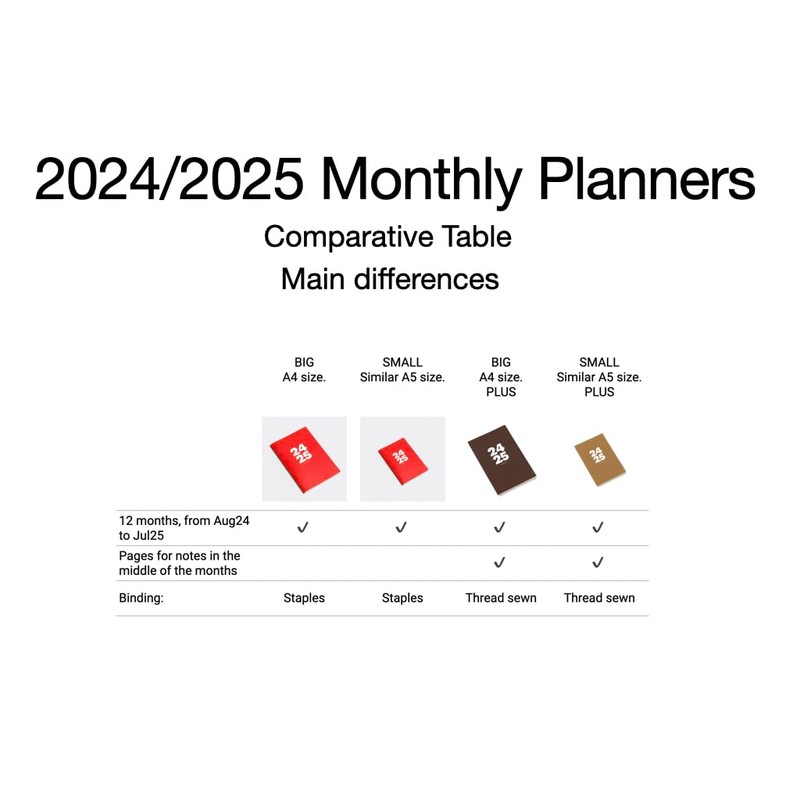 2024/2025 Monthly Planners

Comparative Table

Main differences

| | BIG A4 size. | SMALL Similar A5 size. | BIG A4 size. PLUS | SMALL Similar A5 size. PLUS |
|---|---|---|---|---|
| | 24 25 | 24 25 | 24 25 | 24 25 |
| 12 months, from Aug24 to Jul25 | ✓ | ✓ | ✓ | ✓ |
| Pages for notes in the middle of the months | | | ✓ | ✓ |
| Binding: | Staples | Staples | Thread sewn | Thread sewn |